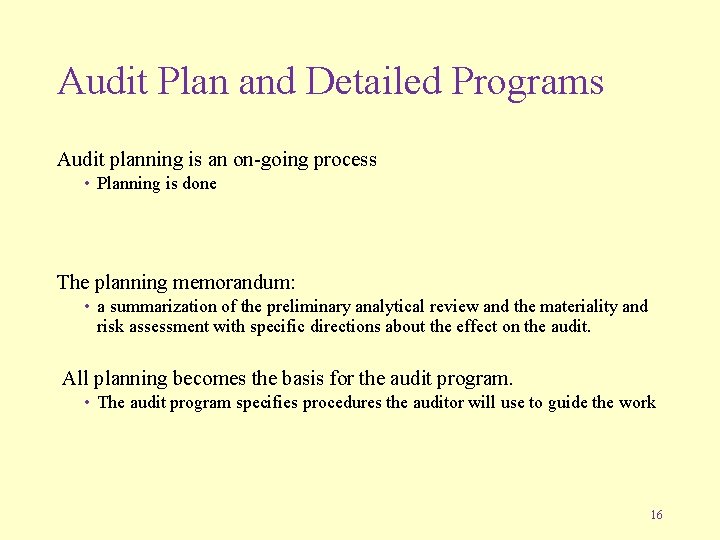 Audit Plan and Detailed Programs

Audit planning is an on-going process
• Planning is done

The planning memorandum:
• a summarization of the preliminary analytical review and the materiality and risk assessment with specific directions about the effect on the audit.

All planning becomes the basis for the audit program.
• The audit program specifies procedures the auditor will use to guide the work

16